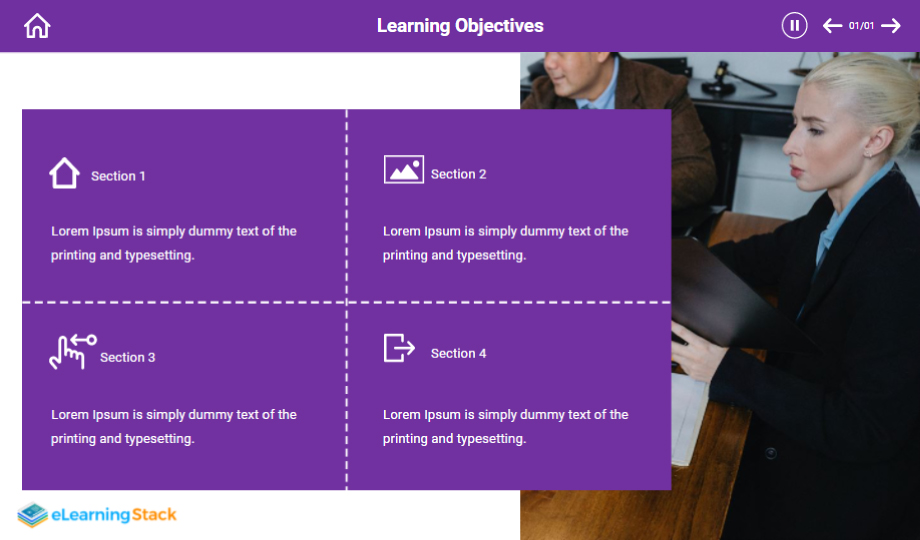 Learning Objectives

01/01

Section 1

Lorem Ipsum is simply dummy text of the printing and typesetting.

Section 2

Lorem Ipsum is simply dummy text of the printing and typesetting.

Section 3

Lorem Ipsum is simply dummy text of the printing and typesetting.

Section 4

Lorem Ipsum is simply dummy text of the printing and typesetting.

eLearningStack